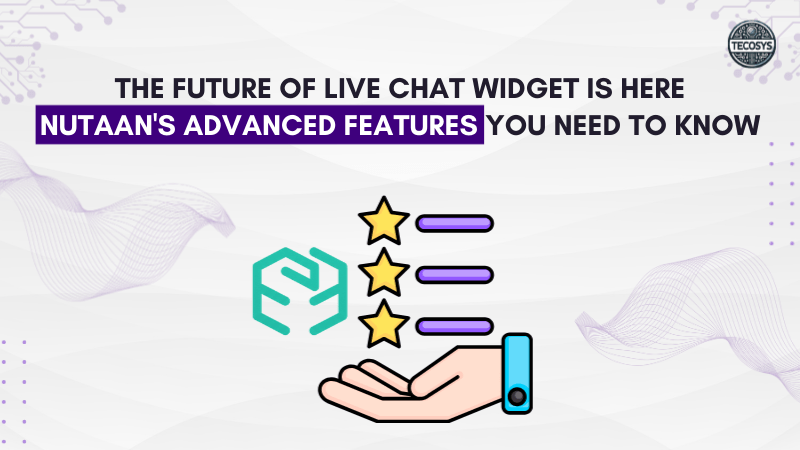 TECOSYS

THE FUTURE OF LIVE CHAT WIDGET IS HERE
NUTAAN'S ADVANCED FEATURES YOU NEED TO KNOW